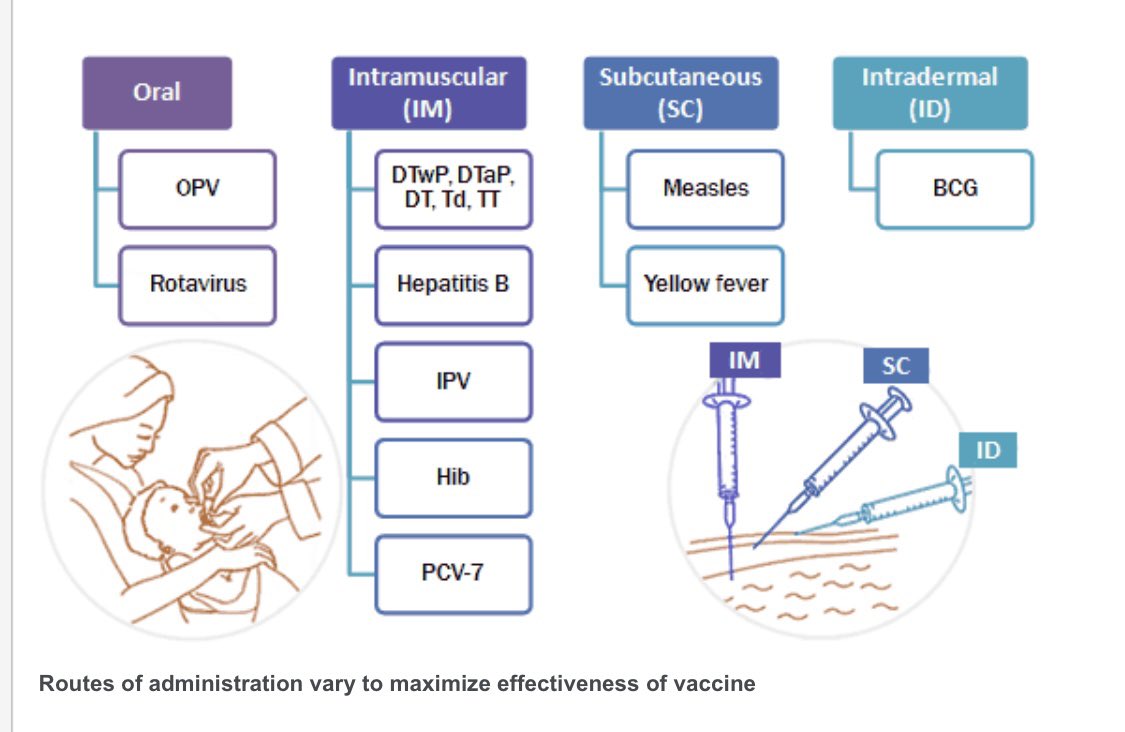 Oral

OPV

Rotavirus

Intramuscular (IM)

DTwP, DTaP, DT, Td, TT

Hepatitis B

IPV

Hib

PCV-7

Subcutaneous (SC)

Measles

Yellow fever

Intradermal (ID)

BCG

IM

SC

ID

Routes of administration vary to maximize effectiveness of vaccine